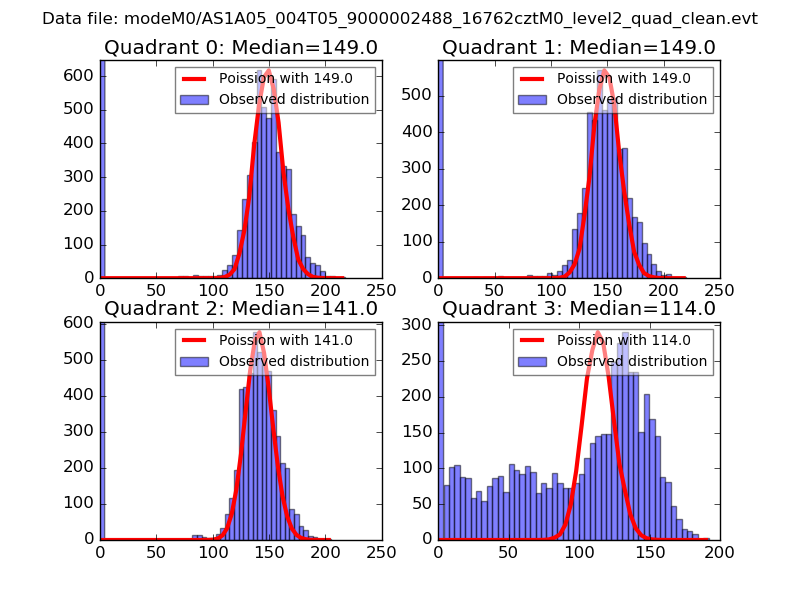 Data file: modeM0/AS1A05_004T05_9000002488_16762cztM0_level2_quad_clean.evt

Quadrant 0: Median=149.0

Poission with 149.0
Observed distribution

600
500
400
300
200
100
0

0 50 100 150 200 250

Quadrant 1: Median=149.0

Poission with 149.0
Observed distribution

500
400
300
200
100
0

0 50 100 150 200 250

Quadrant 2: Median=141.0

Poission with 141.0
Observed distribution

600
500
400
300
200
100
0

0 50 100 150 200 250

Quadrant 3: Median=114.0

Poission with 114.0
Observed distribution

300
250
200
150
100
50
0

0 50 100 150 200